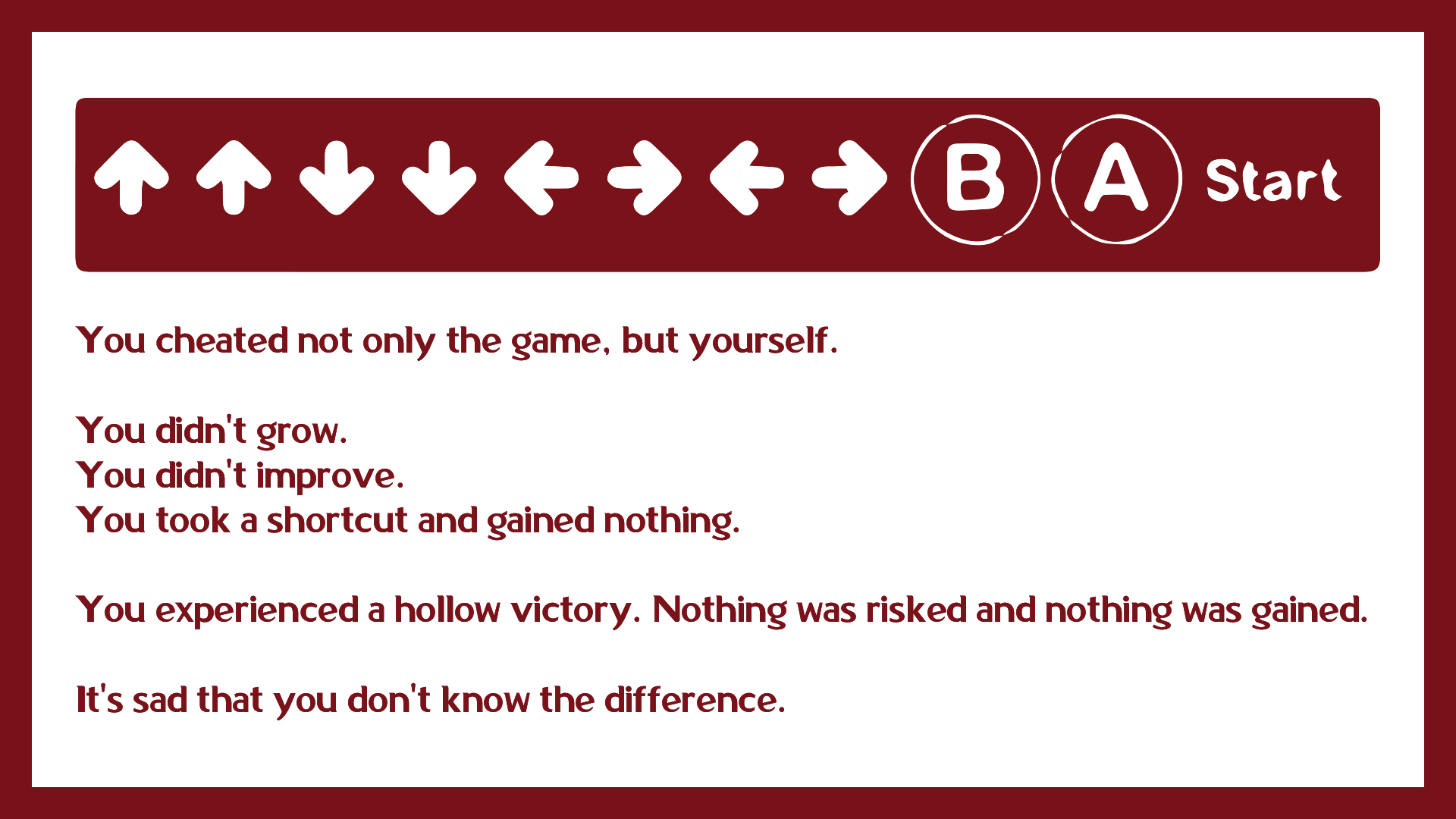 ↑ ↑ ↓ ↓ ← → ← → B A Start

You cheated not only the game, but yourself.

You didn't grow.
You didn't improve.
You took a shortcut and gained nothing.

You experienced a hollow victory. Nothing was risked and nothing was gained.

It's sad that you don't know the difference.